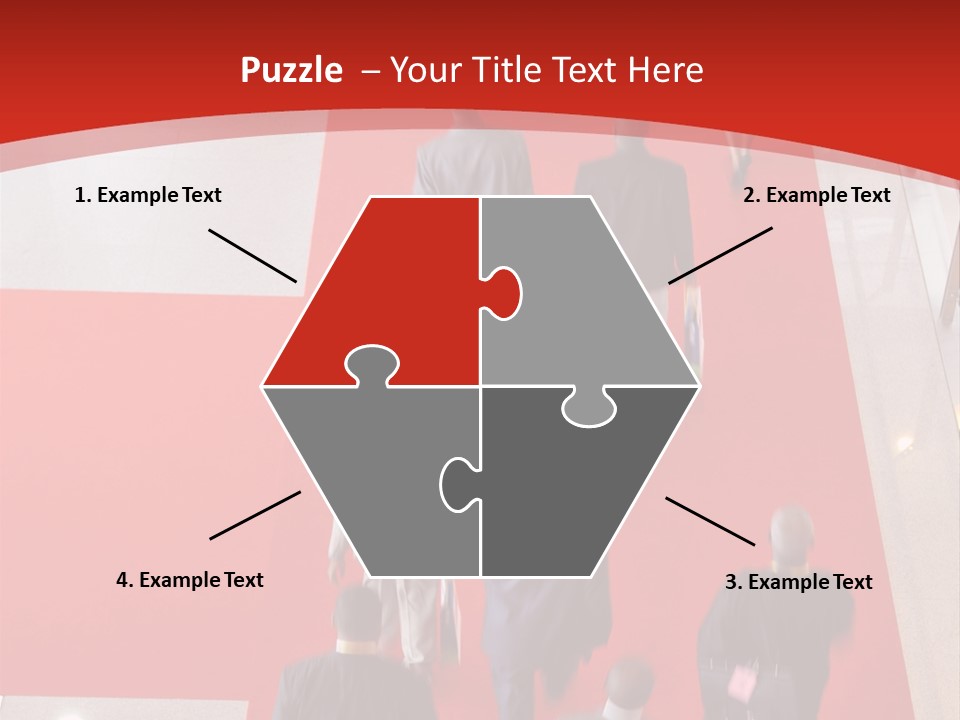 Puzzle – Your Title Text Here

1. Example Text

2. Example Text

4. Example Text

3. Example Text